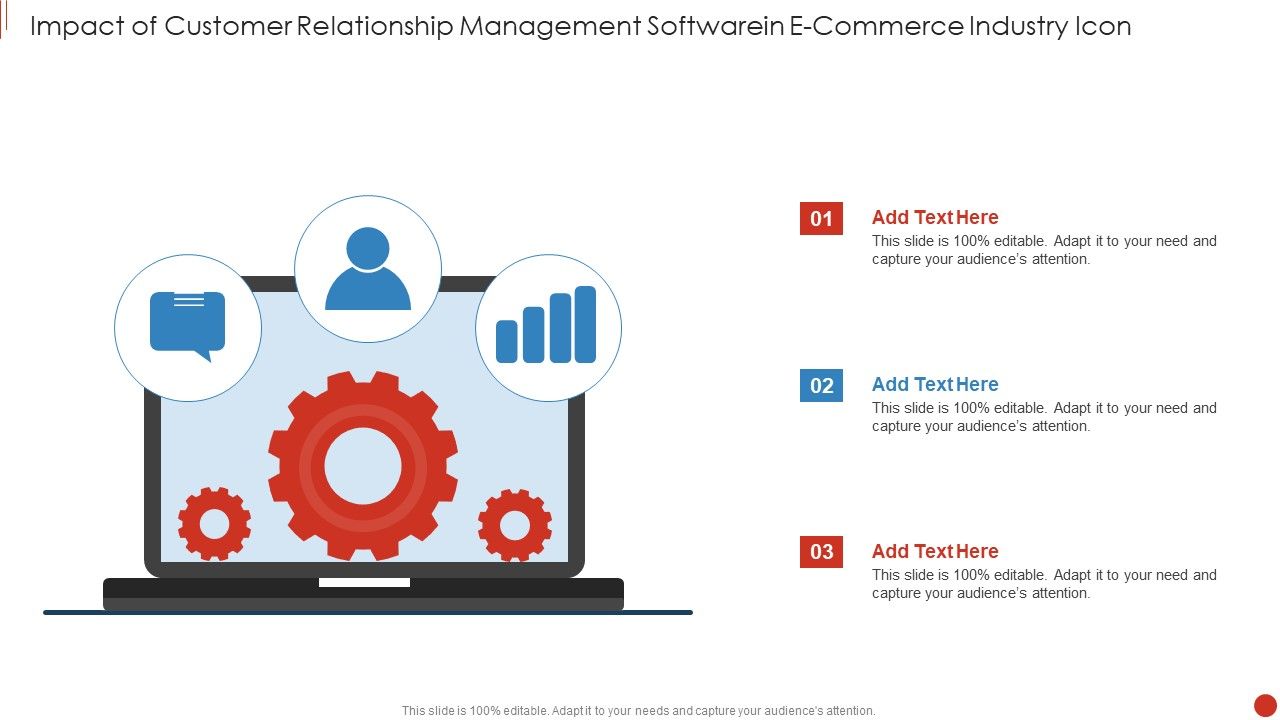 Impact of Customer Relationship Management Softwarein E-Commerce Industry Icon

01
Add Text Here
This slide is 100% editable. Adapt it to your need and capture your audience's attention.

02
Add Text Here
This slide is 100% editable. Adapt it to your need and capture your audience's attention.

03
Add Text Here
This slide is 100% editable. Adapt it to your need and capture your audience's attention.

This slide is 100% editable. Adapt it to your needs and capture your audience's attention.